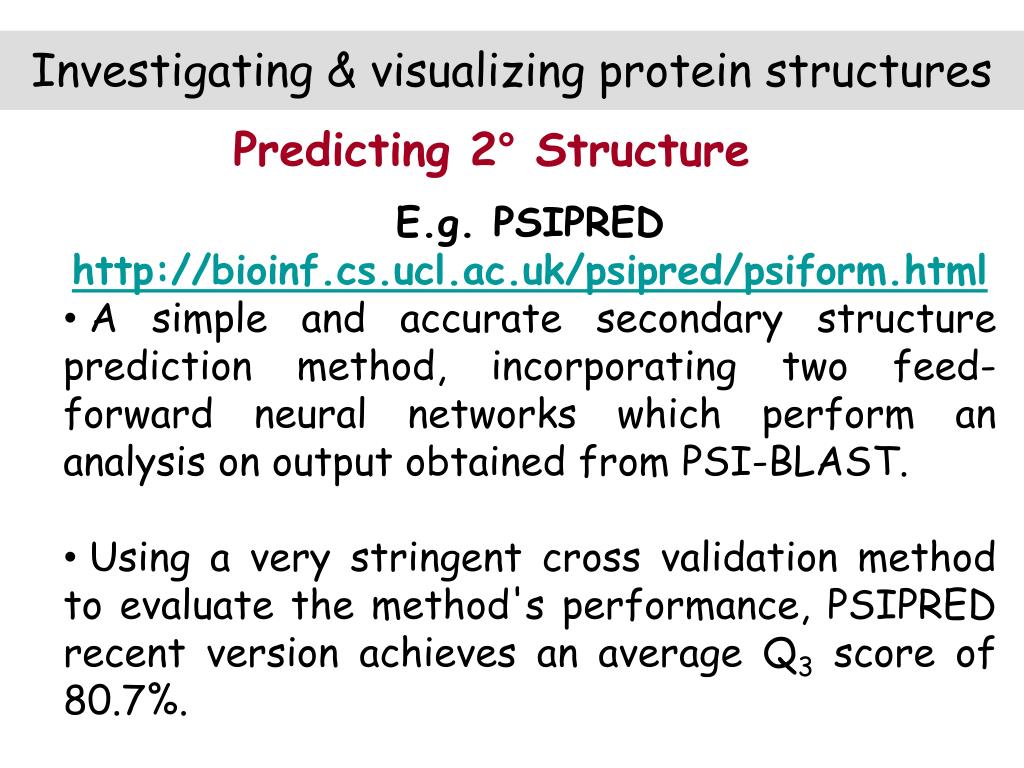 Investigating & visualizing protein structures

Predicting 2° Structure

E.g. PSIPRED

http://bioinf.cs.ucl.ac.uk/psipred/psiform.html

• A simple and accurate secondary structure prediction method, incorporating two feed-forward neural networks which perform an analysis on output obtained from PSI-BLAST.

• Using a very stringent cross validation method to evaluate the method's performance, PSIPRED recent version achieves an average $Q_3$ score of 80.7%.